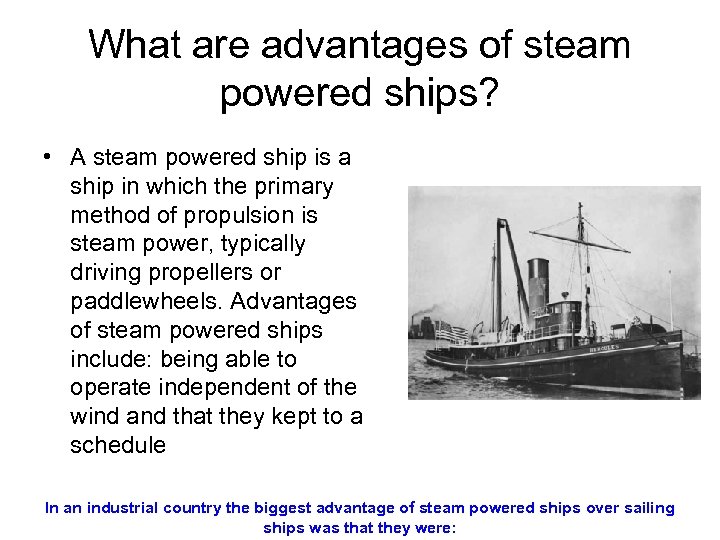 What are advantages of steam powered ships?

• A steam powered ship is a ship in which the primary method of propulsion is steam power, typically driving propellers or paddlewheels. Advantages of steam powered ships include: being able to operate independent of the wind and that they kept to a schedule

HERCULES

In an industrial country the biggest advantage of steam powered ships over sailing ships was that they were: